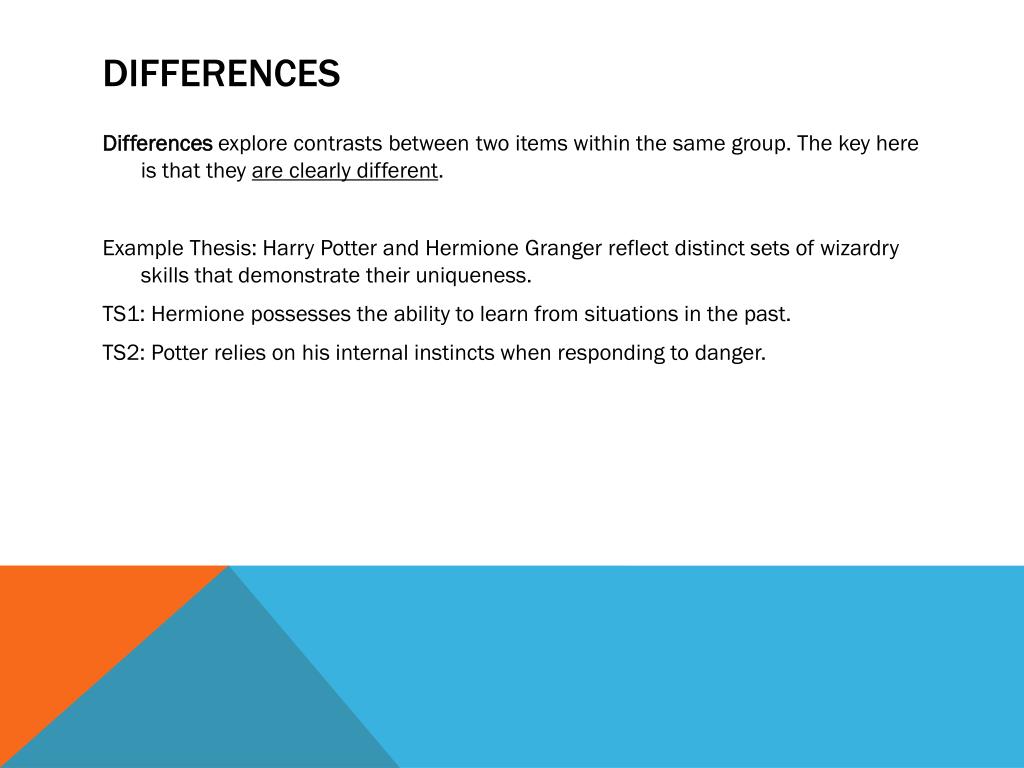 DIFFERENCES

Differences explore contrasts between two items within the same group. The key here is that they are clearly different.

Example Thesis: Harry Potter and Hermione Granger reflect distinct sets of wizardry skills that demonstrate their uniqueness.

TS1: Hermione possesses the ability to learn from situations in the past.

TS2: Potter relies on his internal instincts when responding to danger.